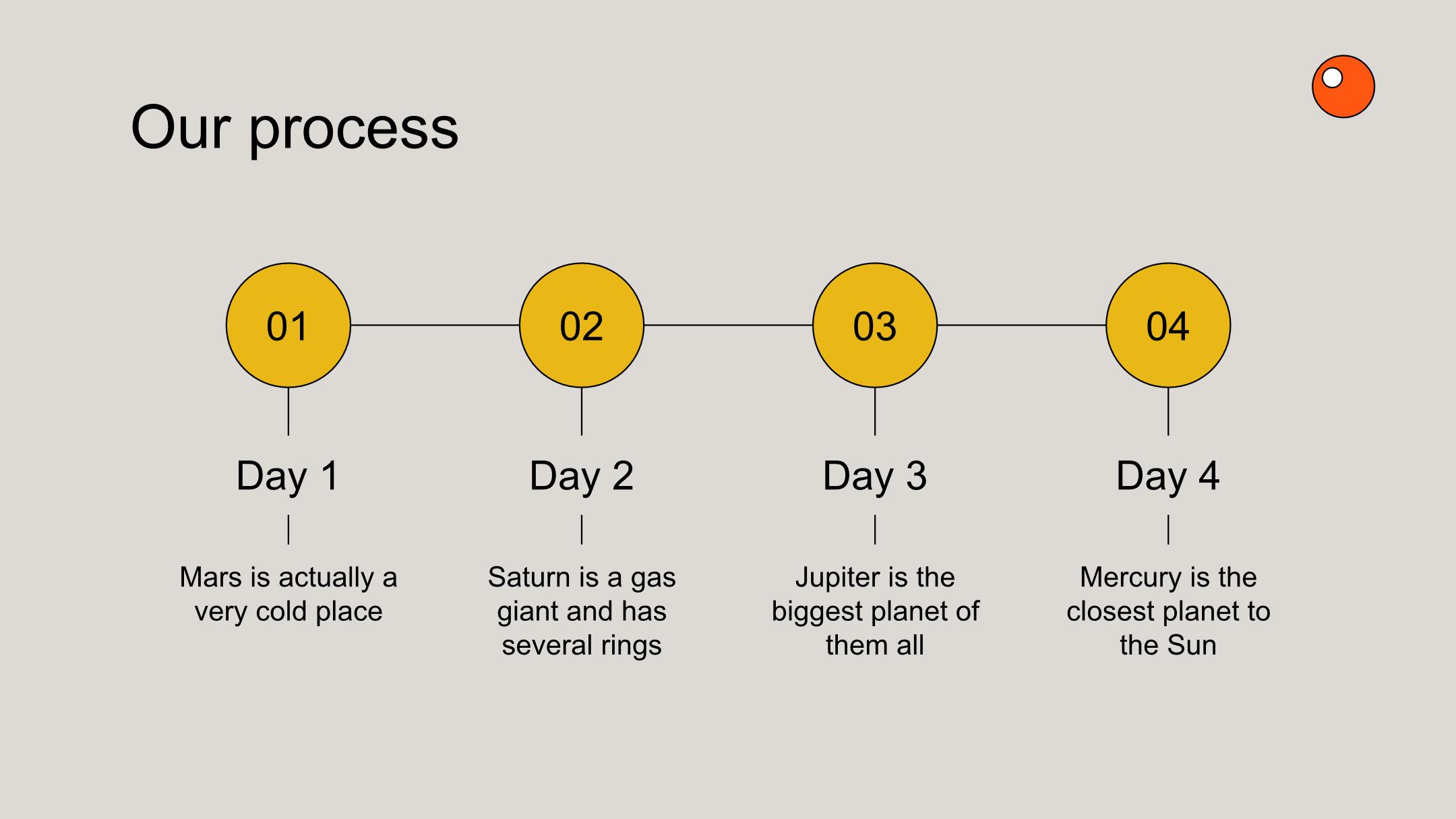 Our process

01

Day 1

Mars is actually a very cold place

02

Day 2

Saturn is a gas giant and has several rings

03

Day 3

Jupiter is the biggest planet of them all

04

Day 4

Mercury is the closest planet to the Sun